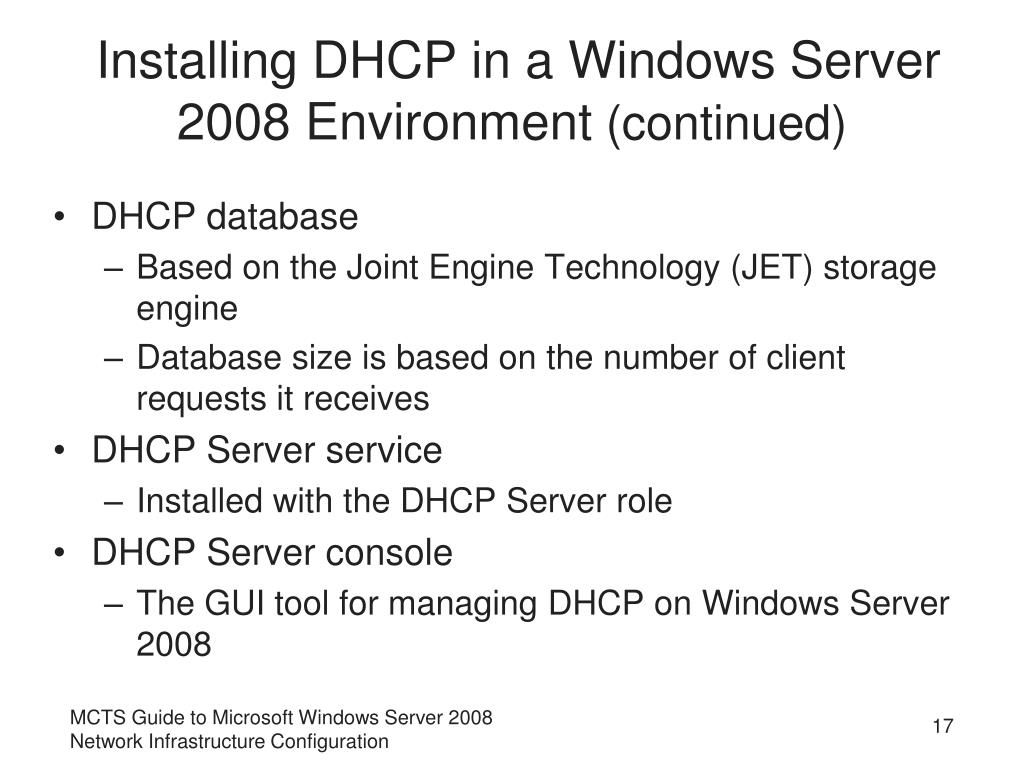 Installing DHCP in a Windows Server 2008 Environment (continued)

• DHCP database
– Based on the Joint Engine Technology (JET) storage engine
– Database size is based on the number of client requests it receives
• DHCP Server service
– Installed with the DHCP Server role
• DHCP Server console
– The GUI tool for managing DHCP on Windows Server 2008

MCTS Guide to Microsoft Windows Server 2008 Network Infrastructure Configuration

17